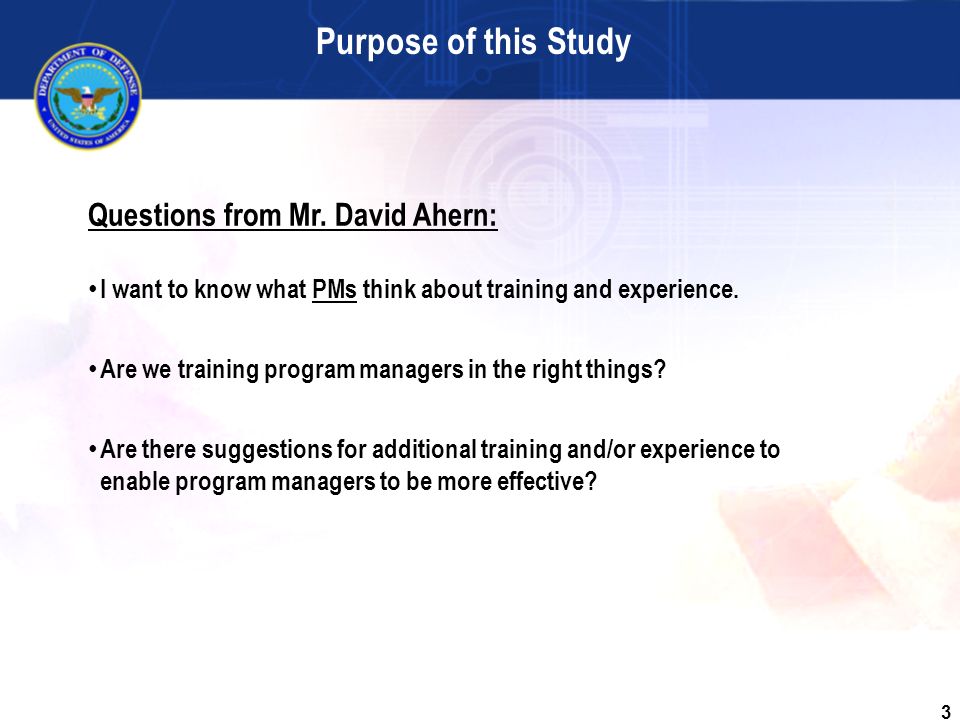 DEPARTMENT OF DEFENSE
UNITED STATES OF AMERICA

Purpose of this Study

Questions from Mr. David Ahern:

• I want to know what PMs think about training and experience.

• Are we training program managers in the right things?

• Are there suggestions for additional training and/or experience to enable program managers to be more effective?

3